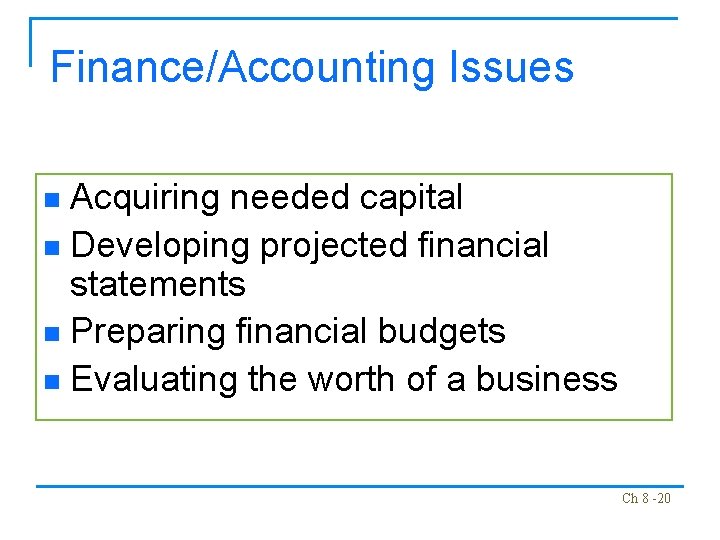 Finance/Accounting Issues

- Acquiring needed capital
- Developing projected financial statements
- Preparing financial budgets
- Evaluating the worth of a business

Ch 8 -20